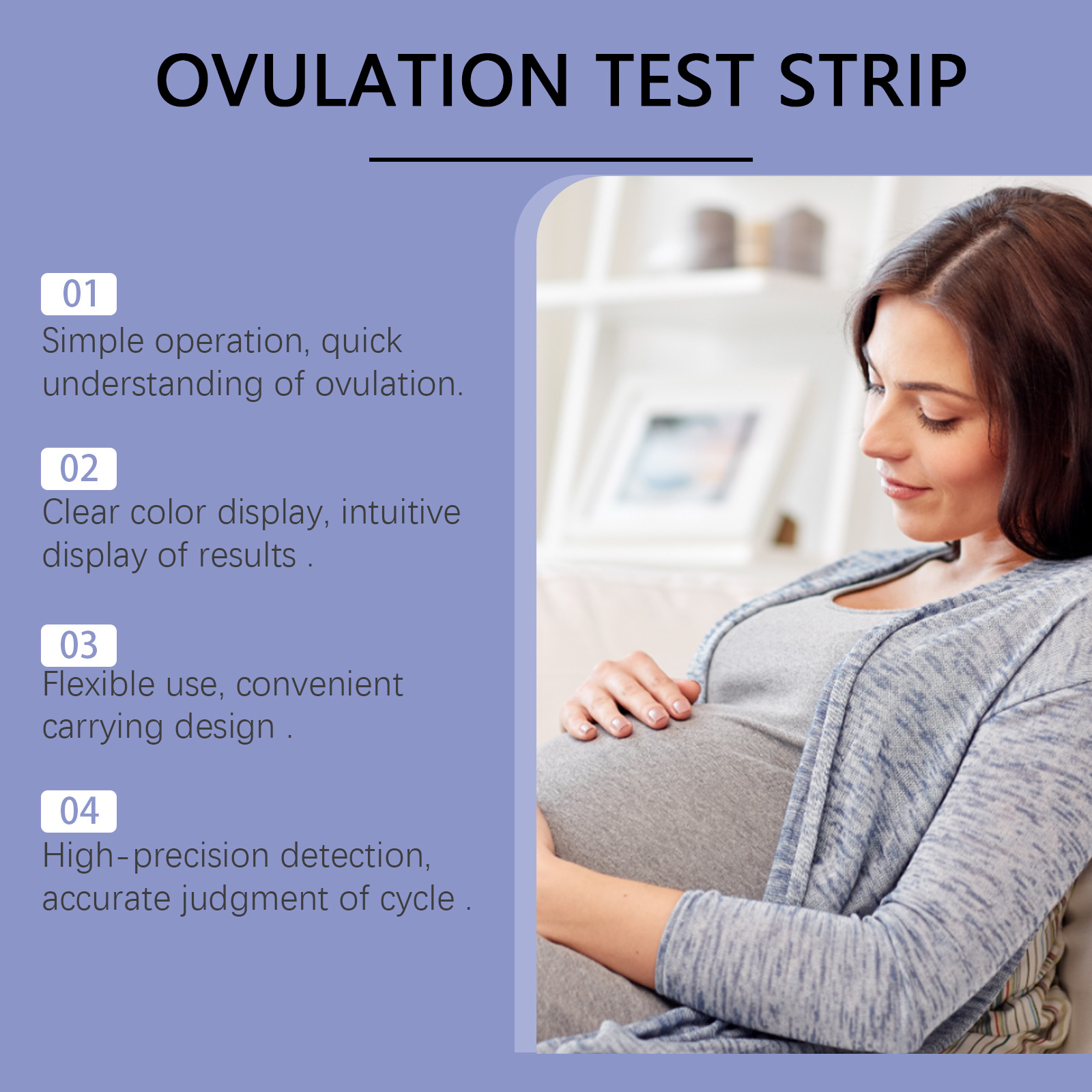 OVULATION TEST STRIP

01
Simple operation, quick understanding of ovulation.

02
Clear color display, intuitive display of results .

03
Flexible use, convenient carrying design .

04
High-precision detection, accurate judgment of cycle .